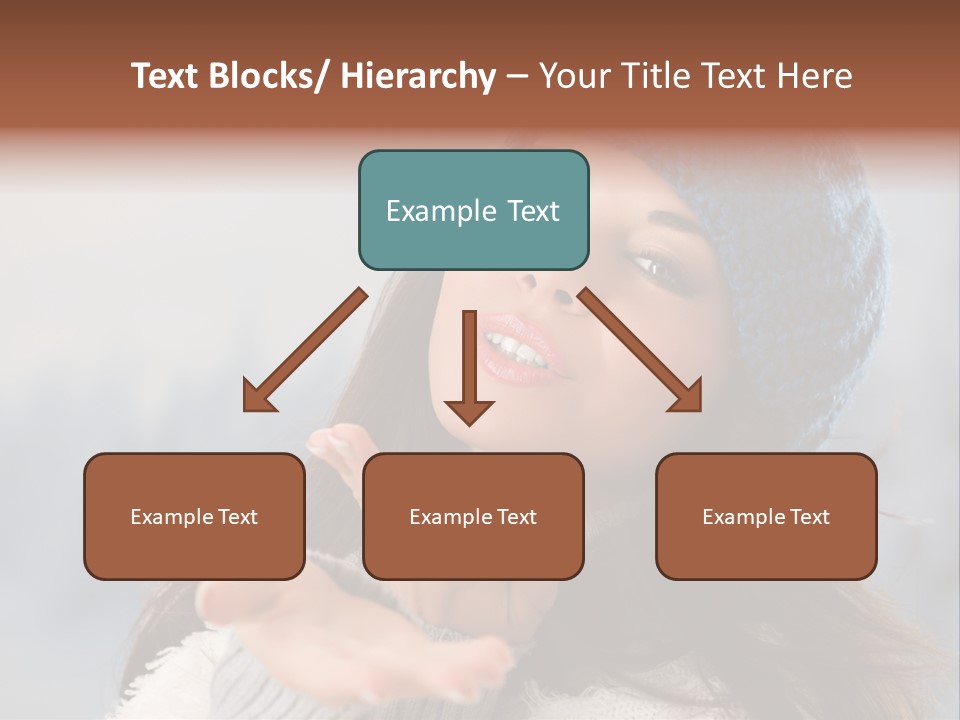 Text Blocks/ Hierarchy – Your Title Text Here

Example Text

Example Text

Example Text

Example Text